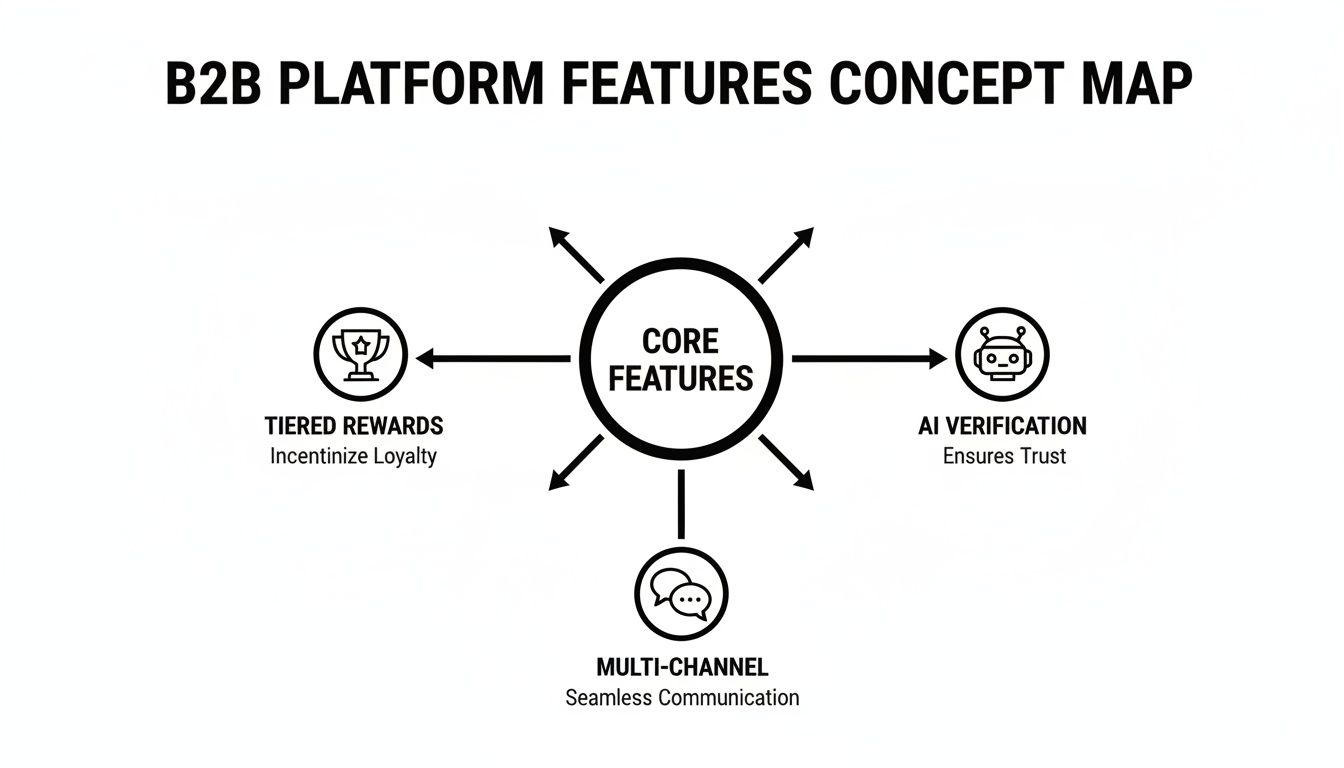 B2B PLATFORM FEATURES CONCEPT MAP

CORE FEATURES

TIERED REWARDS
Incentinize Loyalty

AI VERIFICATION
Ensures Trust

MULTI-CHANNEL
Seamless Communication